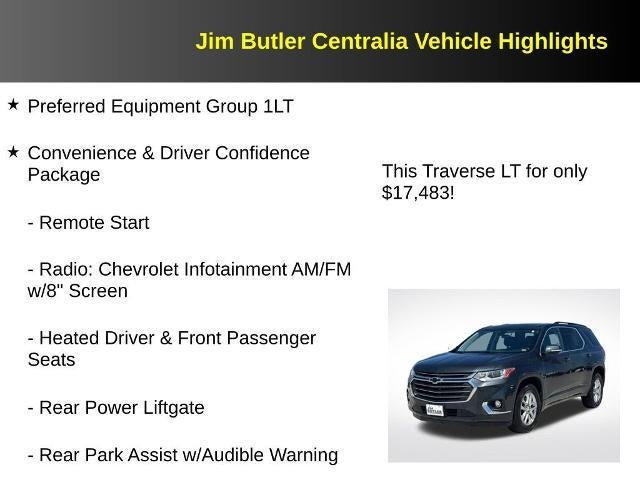 Jim Butler Centralia Vehicle Highlights

★ Preferred Equipment Group 1LT

★ Convenience & Driver Confidence Package

- Remote Start

- Radio: Chevrolet Infotainment AM/FM w/8" Screen

- Heated Driver & Front Passenger Seats

- Rear Power Liftgate

- Rear Park Assist w/Audible Warning

This Traverse LT for only $17,483!